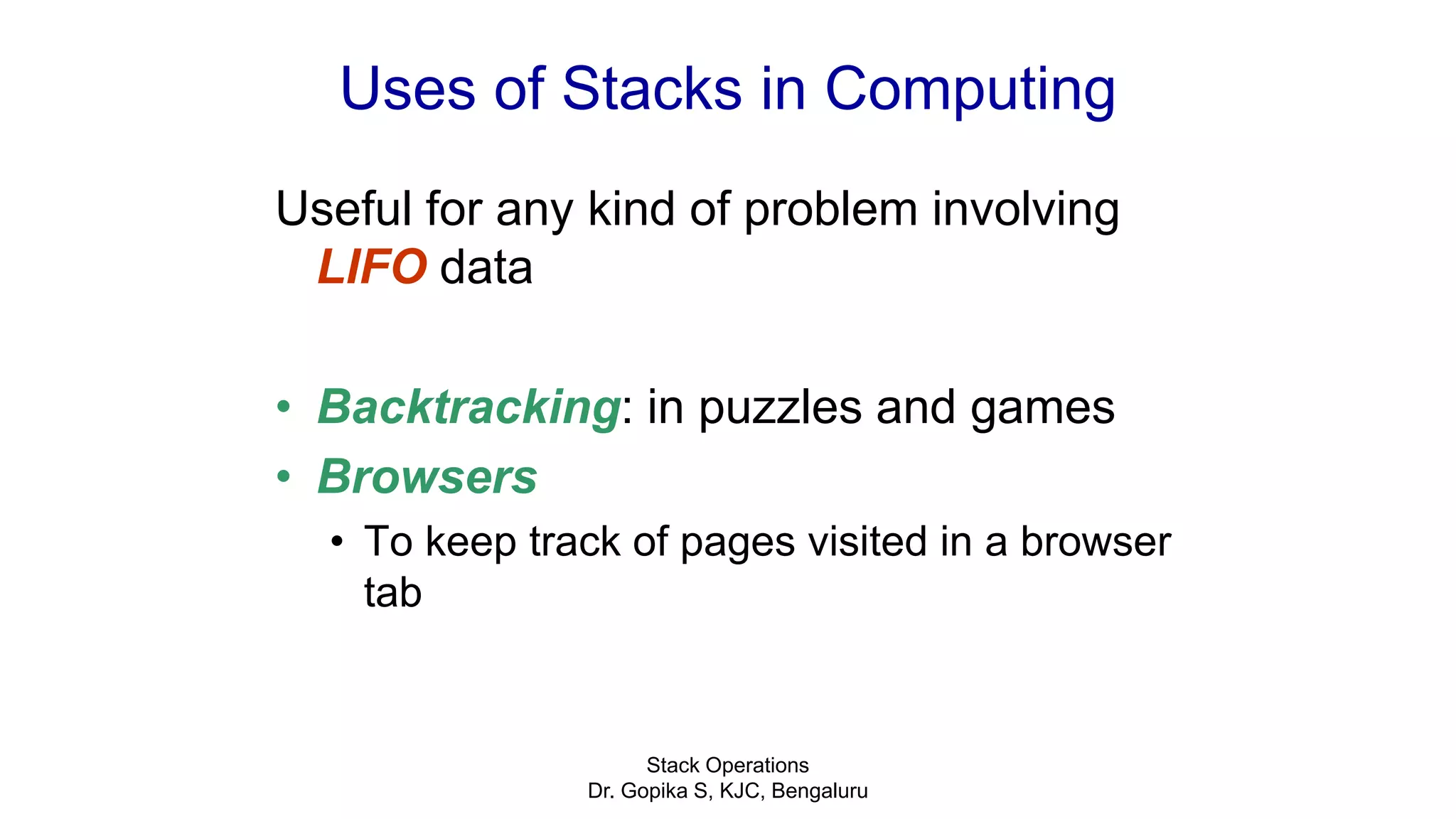 Uses of Stacks in Computing

Useful for any kind of problem involving LIFO data

• Backtracking: in puzzles and games
• Browsers
  • To keep track of pages visited in a browser tab

Stack Operations
Dr. Gopika S, KJC, Bengaluru